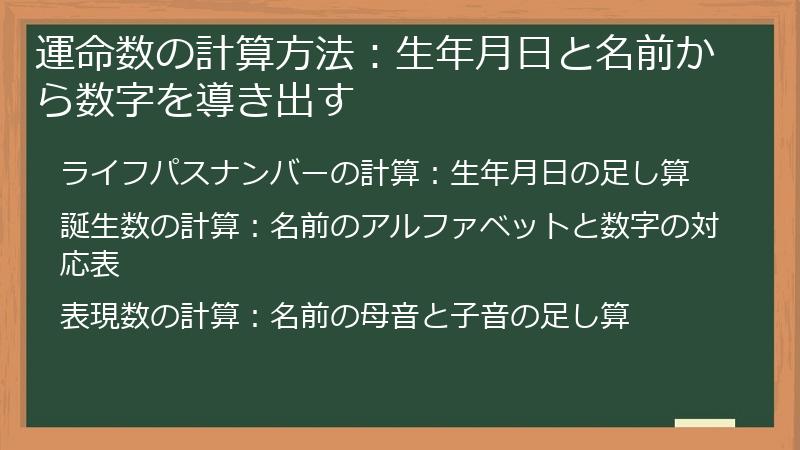 運命数の計算方法：生年月日と名前から数字を導き出す

ライフパスナンバーの計算：生年月日の足し算

誕生数の計算：名前のアルファベットと数字の対応表

表現数の計算：名前の母音と子音の足し算